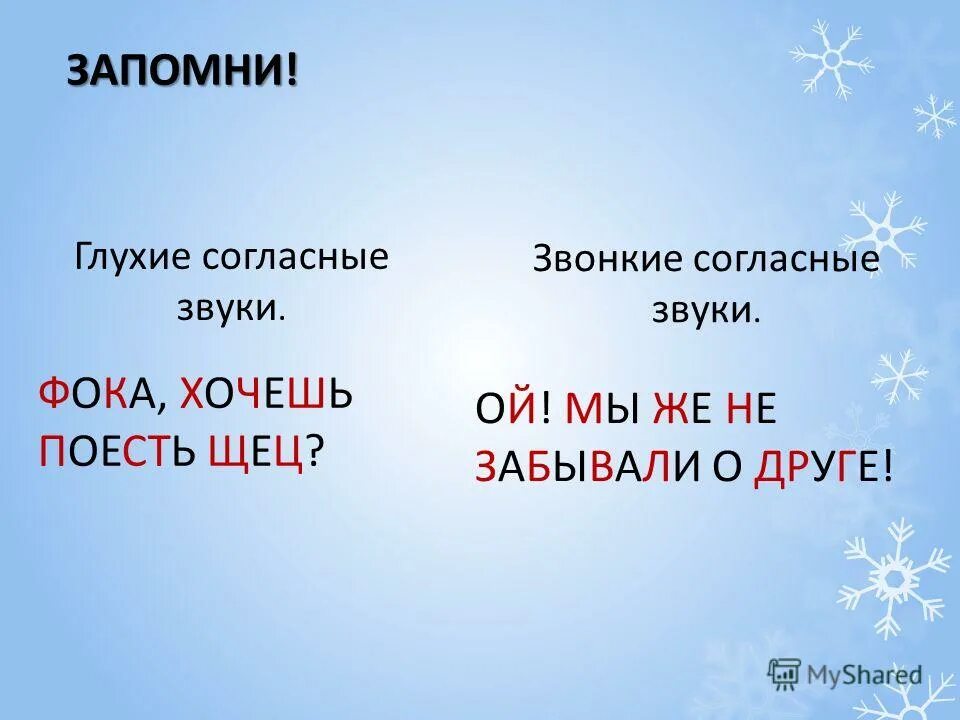 ЗАПОМНИ!

Глухие согласные звуки.

ФОКА, ХОЧЕШЬ ПОЕСТЬ ЩЕЦ?

Звонкие согласные звуки.

ОЙ! МЫ ЖЕ НЕ ЗАБЫВАЛИ О ДРУГЕ!

MyShared